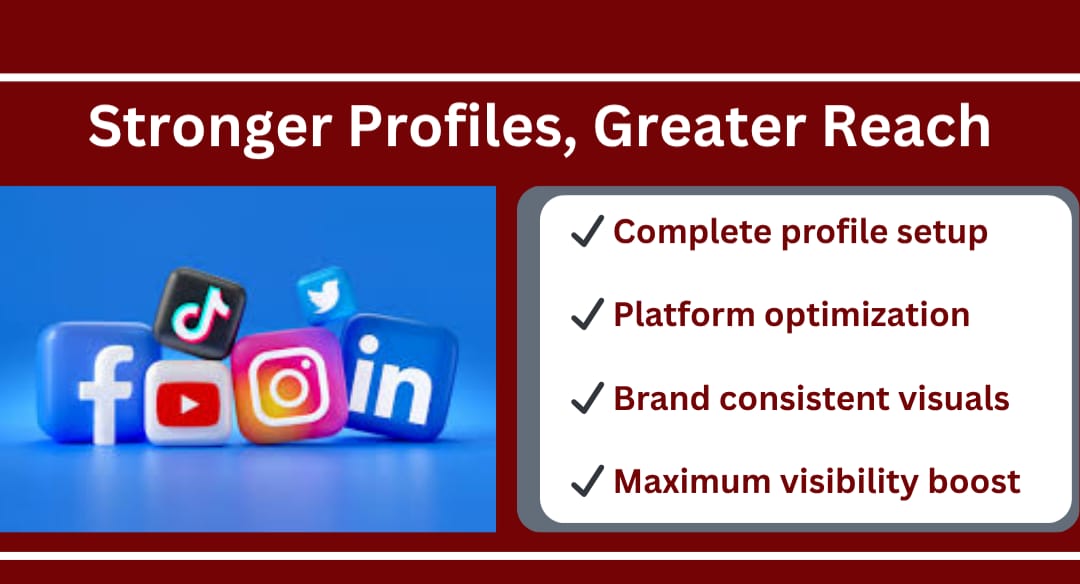 Stronger Profiles, Greater Reach

f

in

✓ Complete profile setup

✓ Platform optimization

✓ Brand consistent visuals

✓ Maximum visibility boost